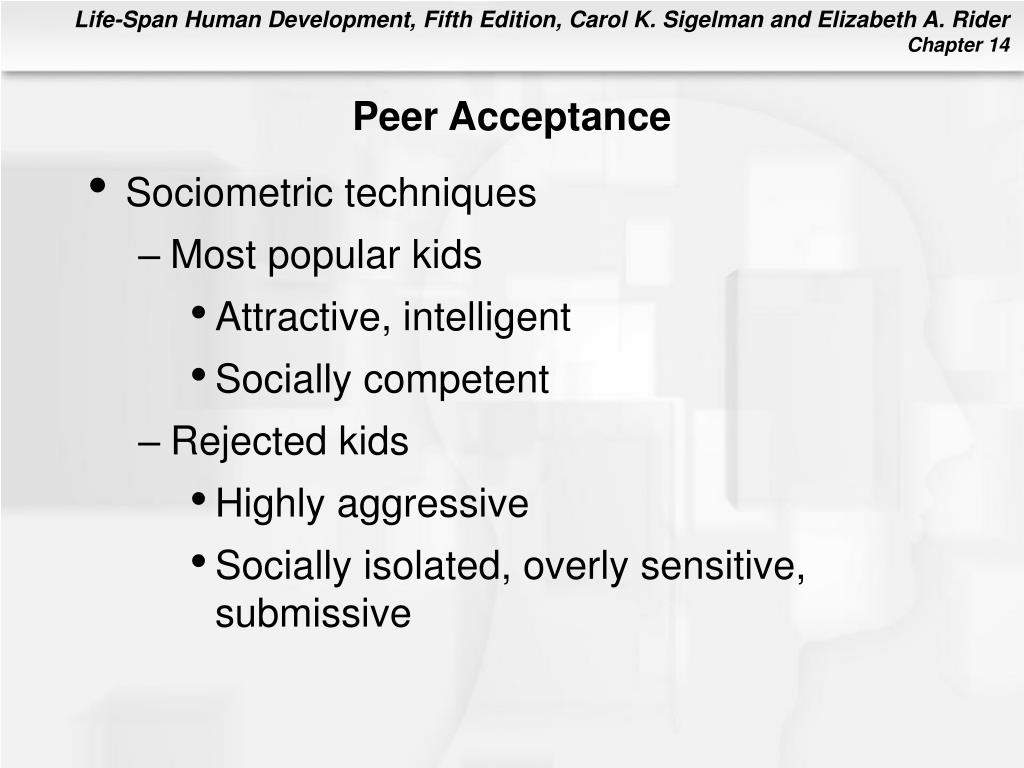 Life-Span Human Development, Fifth Edition, Carol K. Sigelman and Elizabeth A. Rider
Chapter 14

Peer Acceptance

• Sociometric techniques
– Most popular kids
• Attractive, intelligent
• Socially competent
– Rejected kids
• Highly aggressive
• Socially isolated, overly sensitive, submissive